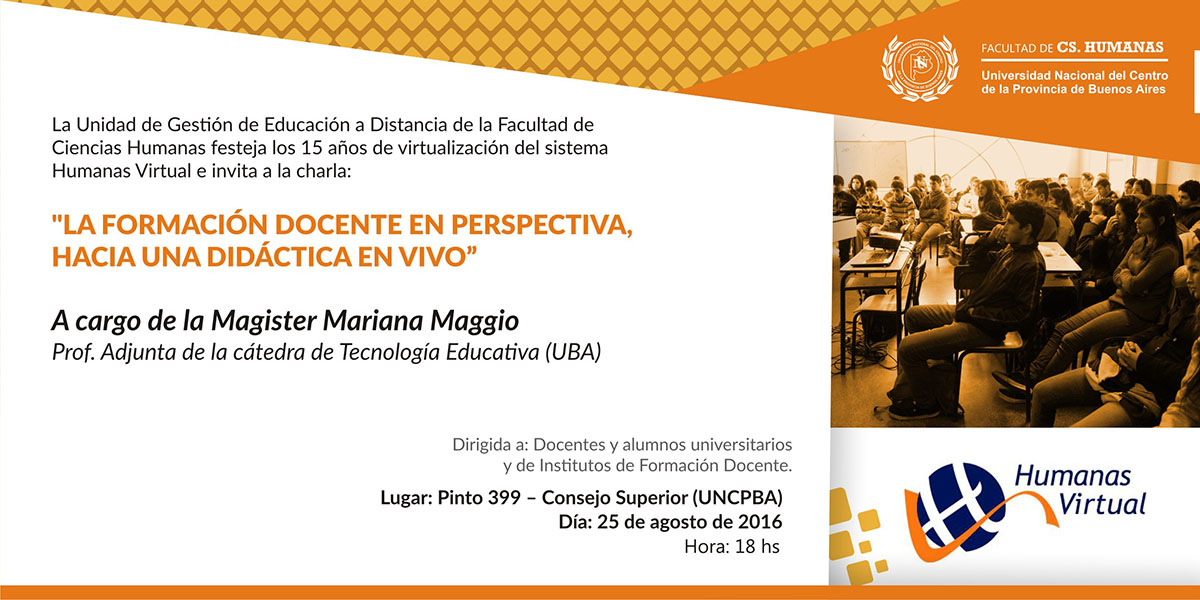 FACULTAD DE CS. HUMANAS
Universidad Nacional del Centro de la Provincia de Buenos Aires

La Unidad de Gestión de Educación a Distancia de la Facultad de Ciencias Humanas festeja los 15 años de virtualización del sistema Humanas Virtual e invita a la charla:

"LA FORMACIÓN DOCENTE EN PERSPECTIVA, HACIA UNA DIDÁCTICA EN VIVO”

A cargo de la Magister Mariana Maggio
Prof. Adjunta de la cátedra de Tecnología Educativa (UBA)

Dirigida a: Docentes y alumnos universitarios y de Institutos de Formación Docente.

Lugar: Pinto 399 – Consejo Superior (UNCPBA)
Día: 25 de agosto de 2016
Hora: 18 hs

Humanas Virtual